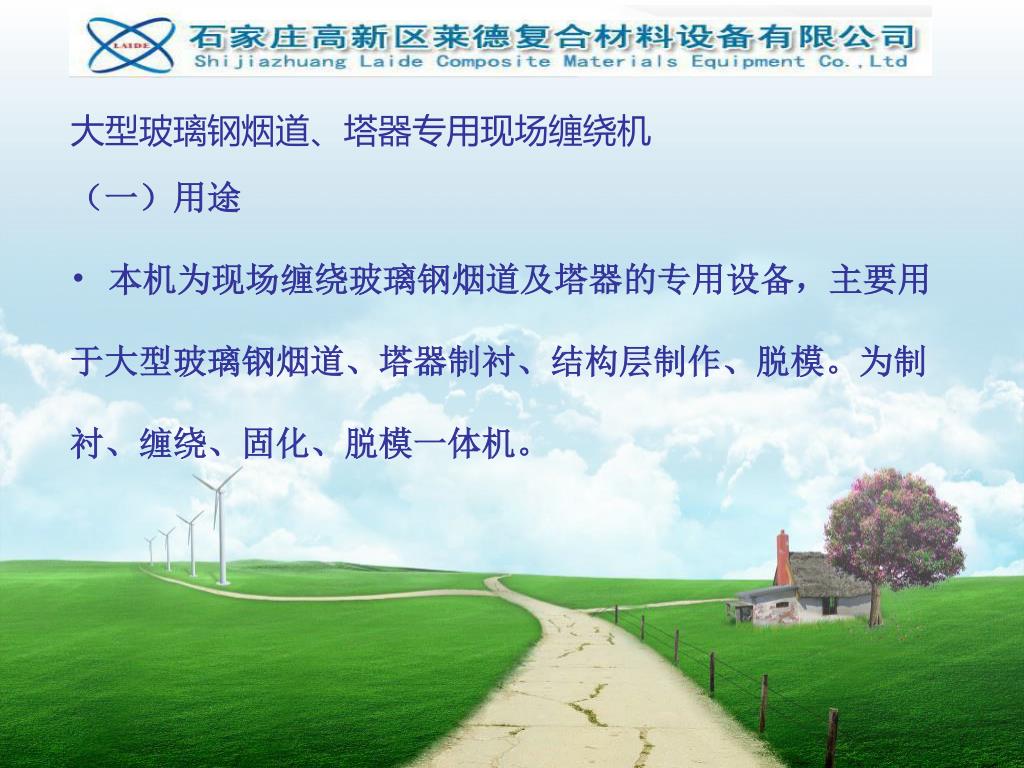 LAIDE 石家庄高新区莱德复合材料设备有限公司
Shijiazhuang Laide Composite Materials Equipment Co.,Ltd

大型玻璃钢烟道、塔器专用现场缠绕机

（一）用途

• 本机为现场缠绕玻璃钢烟道及塔器的专用设备，主要用于大型玻璃钢烟道、塔器制衬、结构层制作、脱模。为制衬、缠绕、固化、脱模一体机。